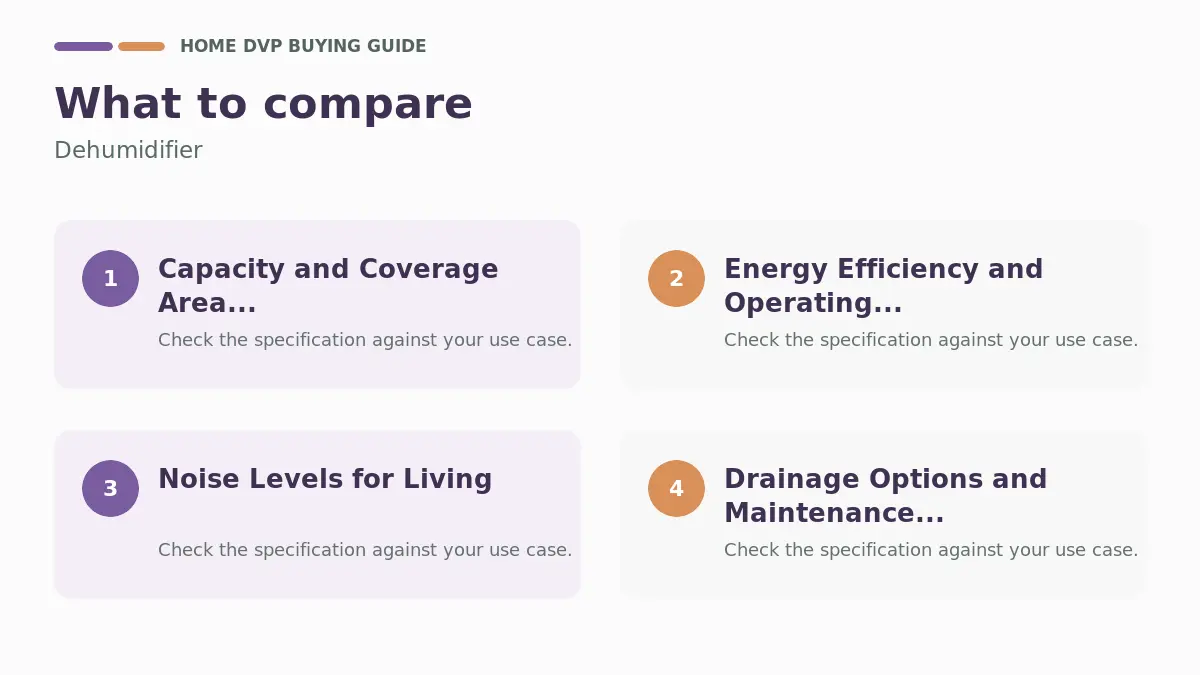 HOME DVP BUYING GUIDE

What to compare

Dehumidifier

1
Capacity and Coverage Area...
Check the specification against your use case.

2
Energy Efficiency and Operating...
Check the specification against your use case.

3
Noise Levels for Living
Check the specification against your use case.

4
Drainage Options and Maintenance...
Check the specification against your use case.